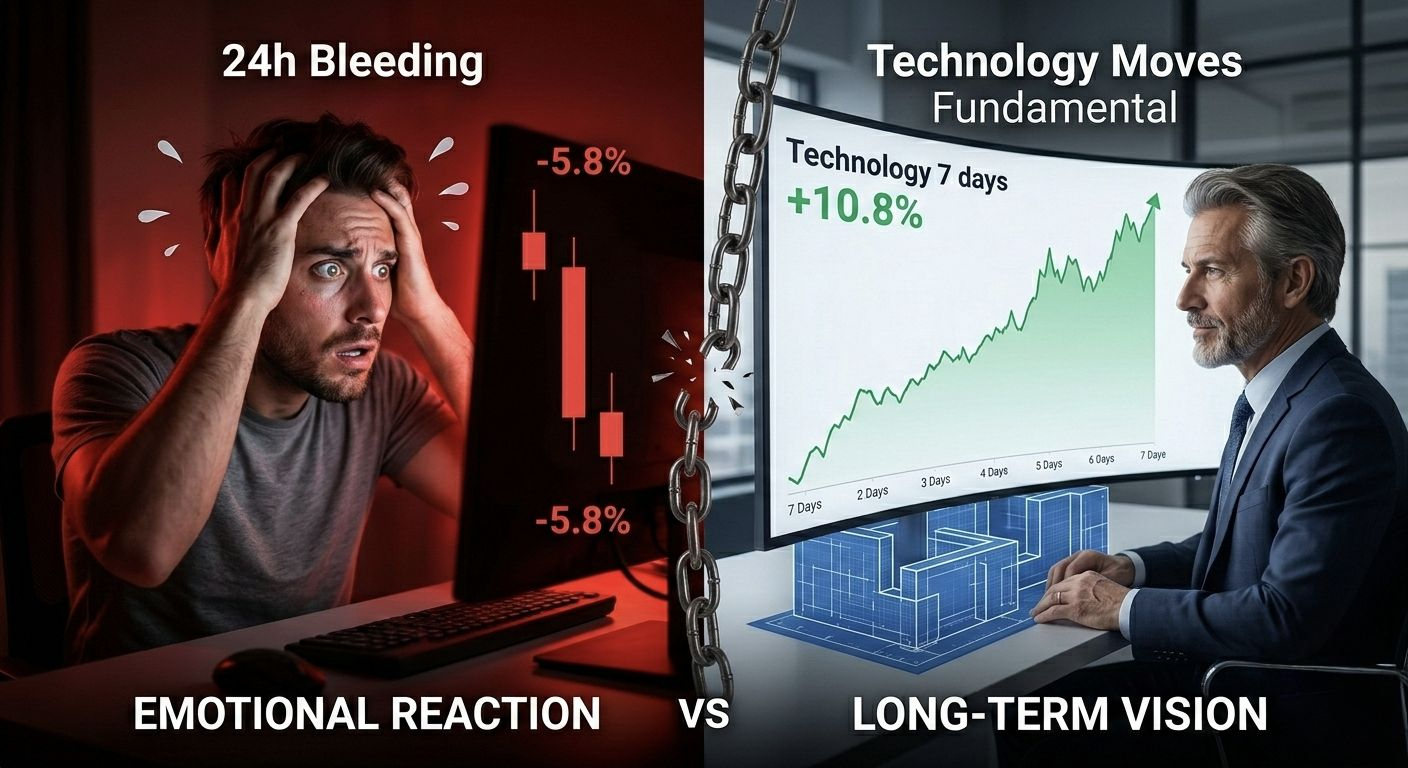 24h Bleeding

-5.8%

-5.8%

Technology Moves
Fundamental

Technology 7 days
+10.8%

7 Days
2 Days
3 Days
4 Days
5 Days
6 Days
7 Daye

EMOTIONAL REACTION VS LONG-TERM VISION